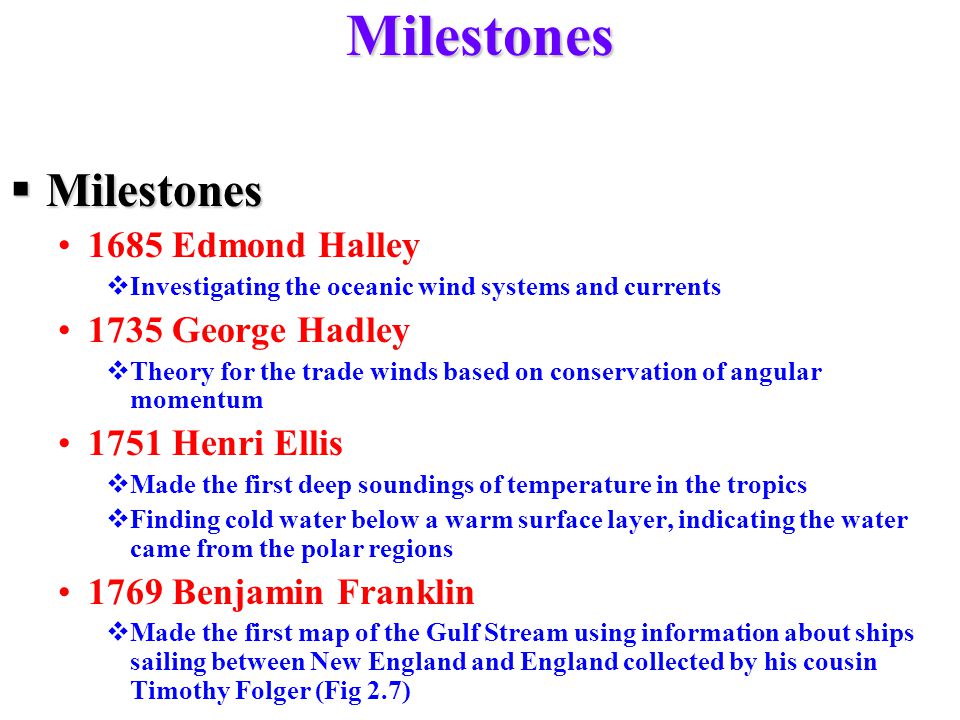 Milestones

▪ Milestones

• 1685 Edmond Halley

❖ Investigating the oceanic wind systems and currents

• 1735 George Hadley

❖ Theory for the trade winds based on conservation of angular momentum

• 1751 Henri Ellis

❖ Made the first deep soundings of temperature in the tropics

❖ Finding cold water below a warm surface layer, indicating the water came from the polar regions

• 1769 Benjamin Franklin

❖ Made the first map of the Gulf Stream using information about ships sailing between New England and England collected by his cousin Timothy Folger (Fig 2.7)